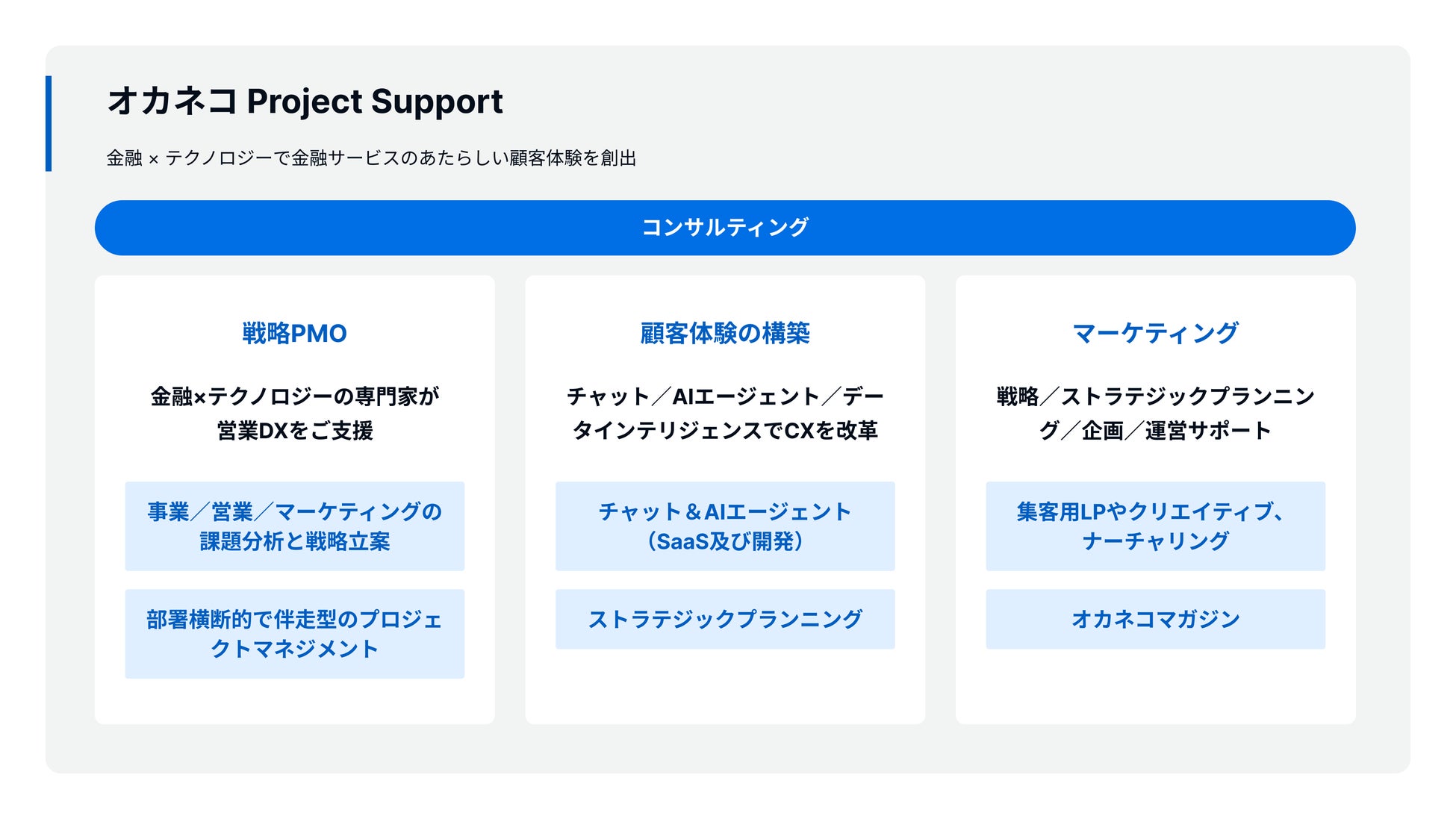 オカネコ Project Support

金融 × テクノロジーで金融サービスのあたらしい顧客体験を創出

コンサルティング

戦略PMO

金融×テクノロジーの専門家が営業DXをご支援

事業／営業／マーケティングの課題分析と戦略立案

部署横断的で伴走型のプロジェクトマネジメント

顧客体験の構築

チャット／AIエージェント／データインテリジェンスでCXを改革

チャット＆AIエージェント（SaaS及び開発）

ストラテジックプランニング

マーケティング

戦略／ストラテジックプランニング／企画／運営サポート

集客用LPやクリエイティブ、ナーチャリング

オカネコマガジン